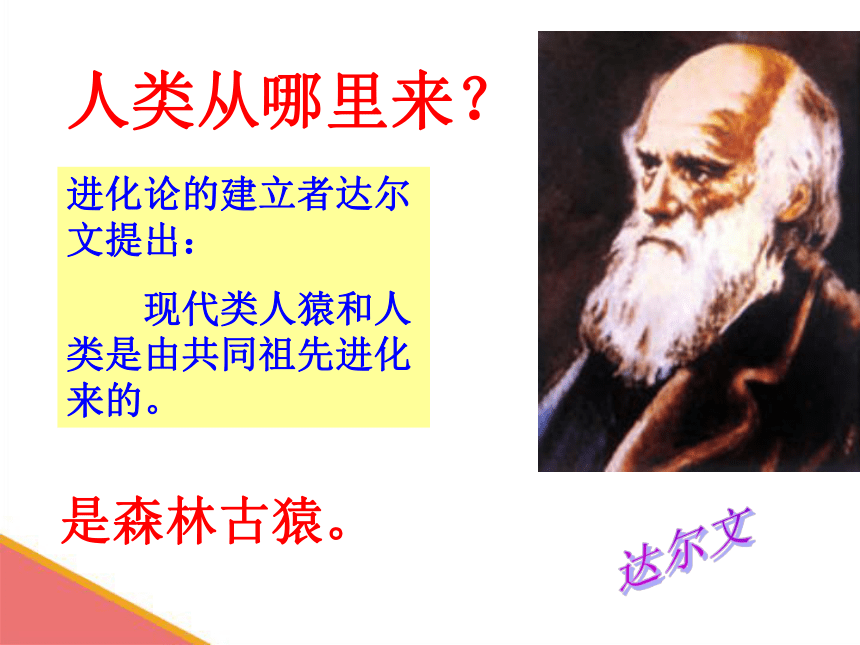 人类从哪里来？

进化论的建立者达尔文提出：

现代类人猿和人类是由共同祖先进化来的。

是森林古猿。

达尔文